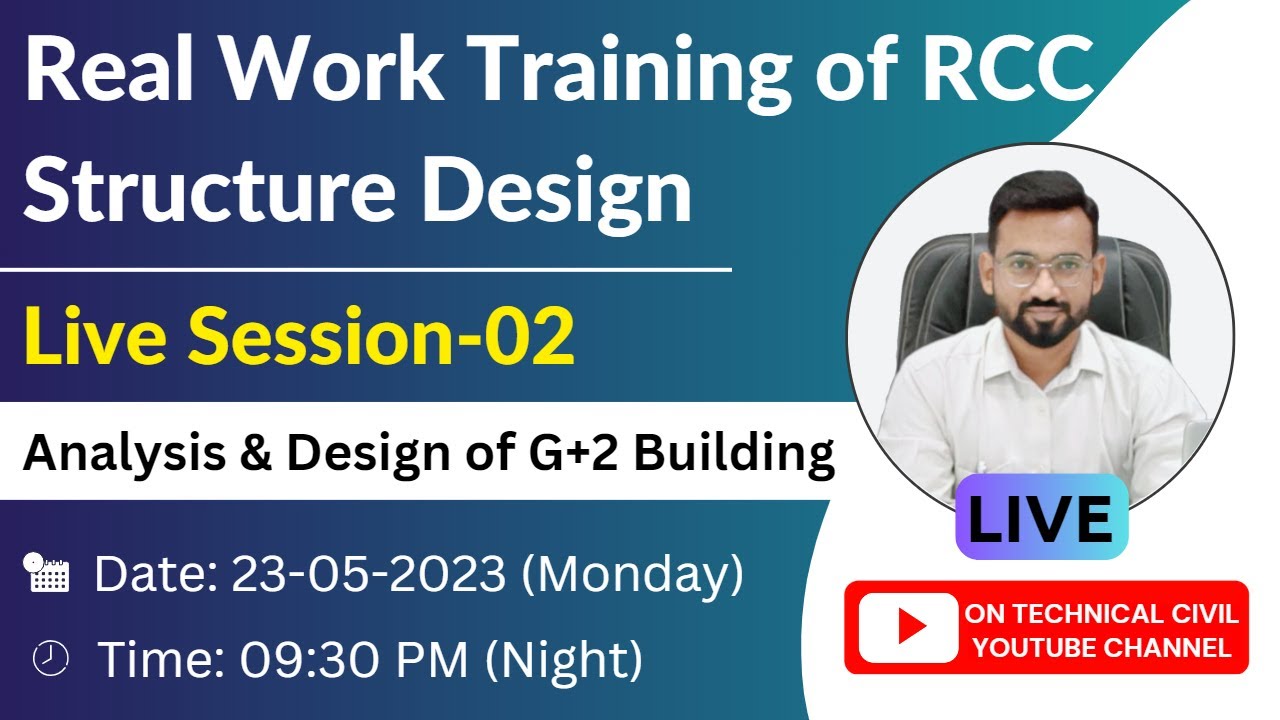 Real Work Training of RCC Structure Design

Live Session-02

Analysis & Design of G+2 Building

Date: 23-05-2023 (Monday)

Time: 09:30 PM (Night)

LIVE

ON TECHNICAL CIVIL YOUTUBE CHANNEL